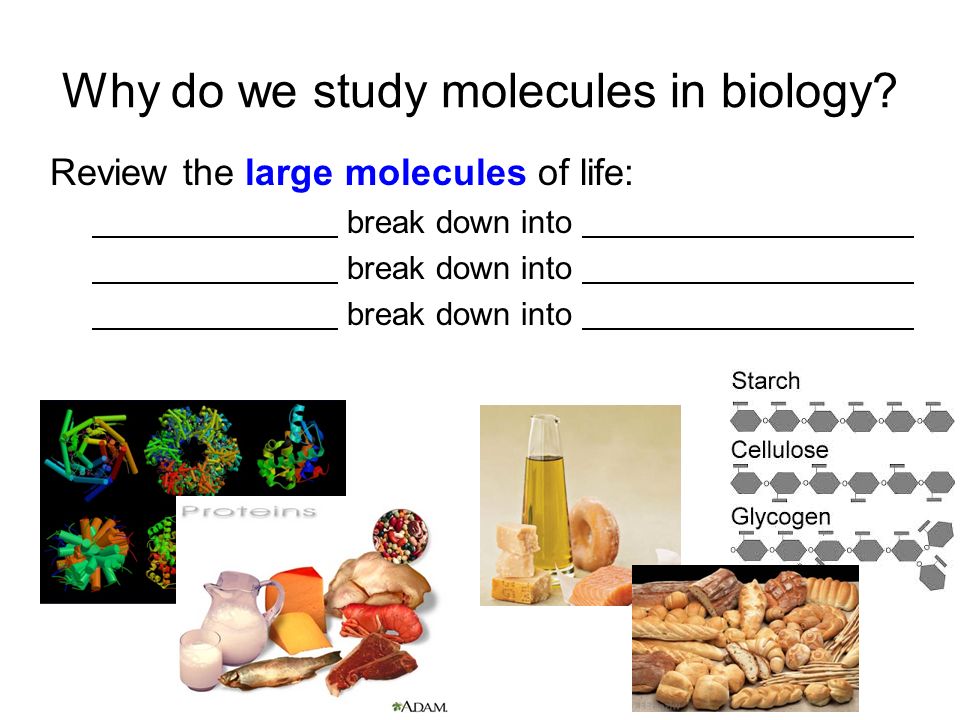 Why do we study molecules in biology?

Review the large molecules of life:

______________ break down into ___________________

______________ break down into ___________________

______________ break down into ___________________

Starch

Cellulose

Glycogen

Proteins

A.D.A.M.